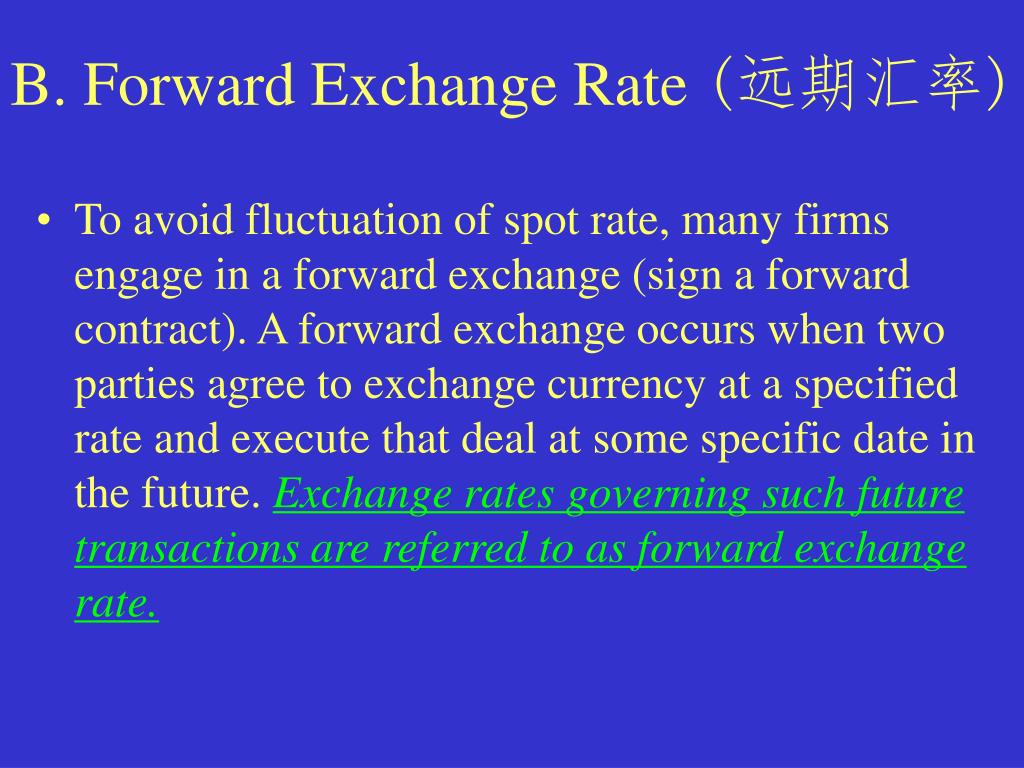 B. Forward Exchange Rate（远期汇率）

• To avoid fluctuation of spot rate, many firms engage in a forward exchange (sign a forward contract). A forward exchange occurs when two parties agree to exchange currency at a specified rate and execute that deal at some specific date in the future. Exchange rates governing such future transactions are referred to as forward exchange rate.